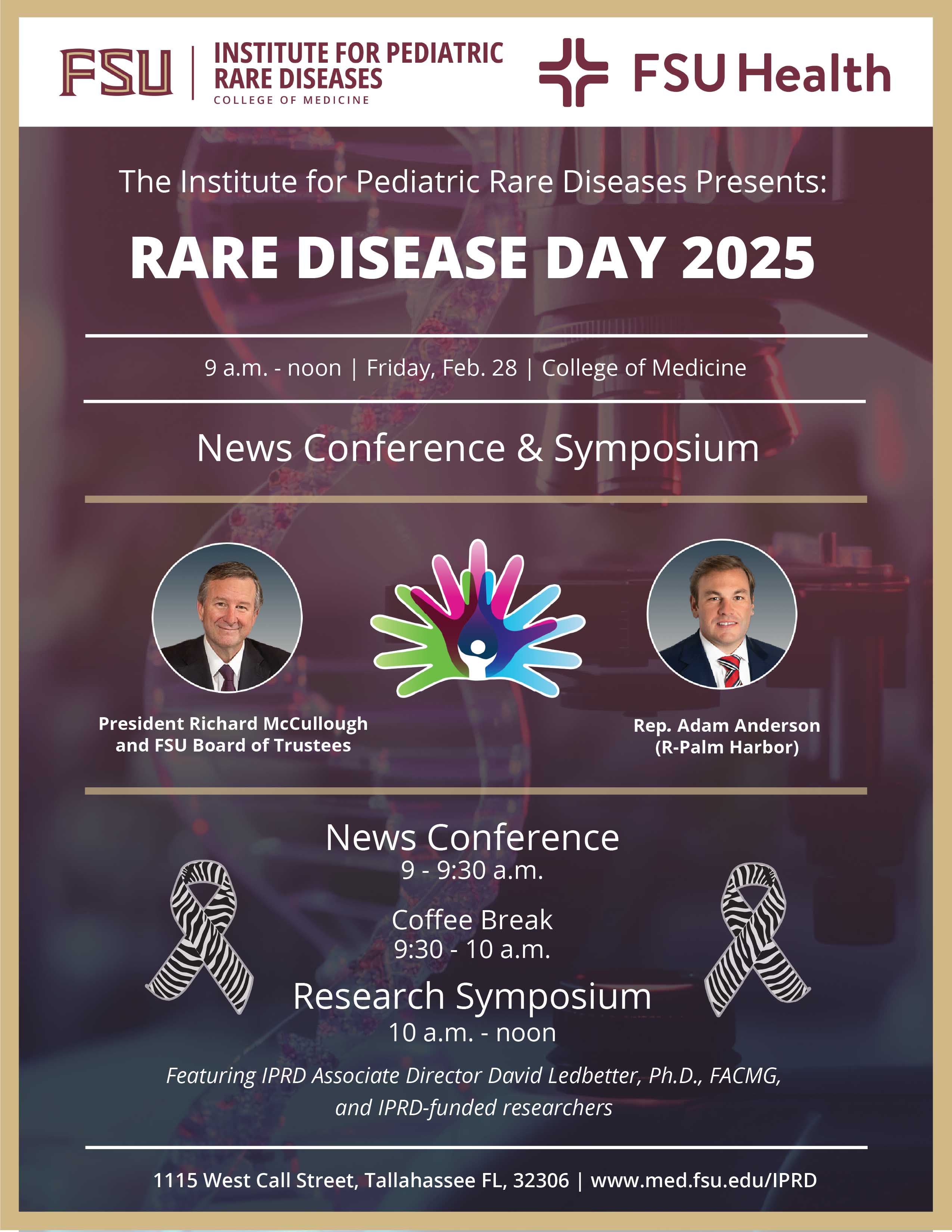 FSU | INSTITUTE FOR PEDIATRIC RARE DISEASES
COLLEGE OF MEDICINE

FSU Health

The Institute for Pediatric Rare Diseases Presents:

RARE DISEASE DAY 2025

9 a.m. - noon | Friday, Feb. 28 | College of Medicine

News Conference & Symposium

President Richard McCullough and FSU Board of Trustees

Rep. Adam Anderson (R-Palm Harbor)

News Conference
9 - 9:30 a.m.

Coffee Break
9:30 - 10 a.m.

Research Symposium
10 a.m. - noon

Featuring IPRD Associate Director David Ledbetter, Ph.D., FACMG, and IPRD-funded researchers

1115 West Call Street, Tallahassee FL, 32306 | www.med.fsu.edu/IPRD